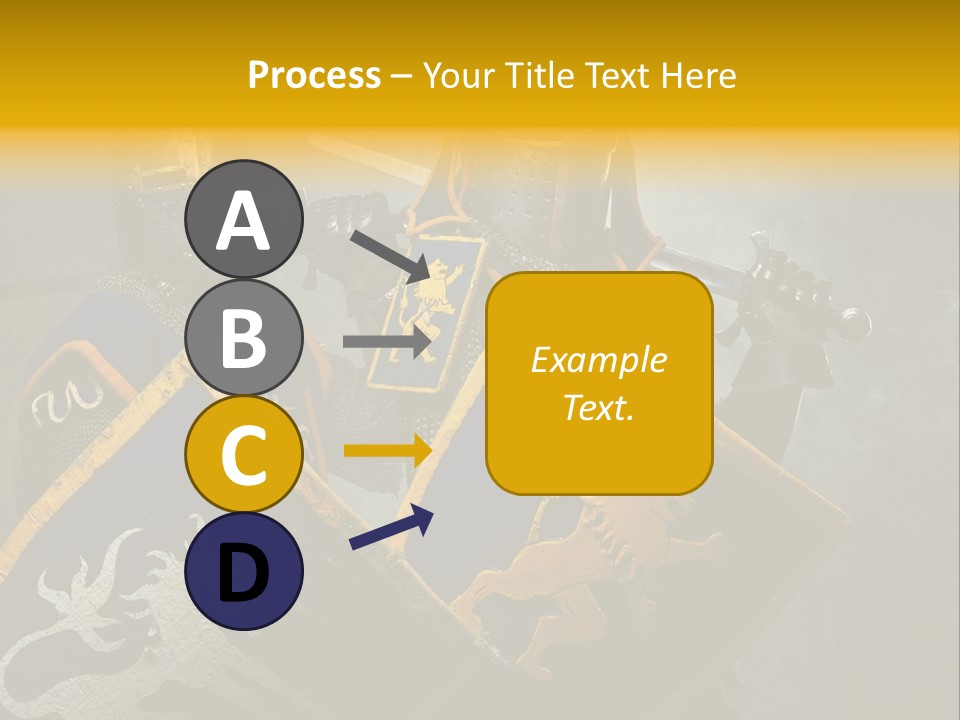 Process – Your Title Text Here

A

B

C

D

Example Text.